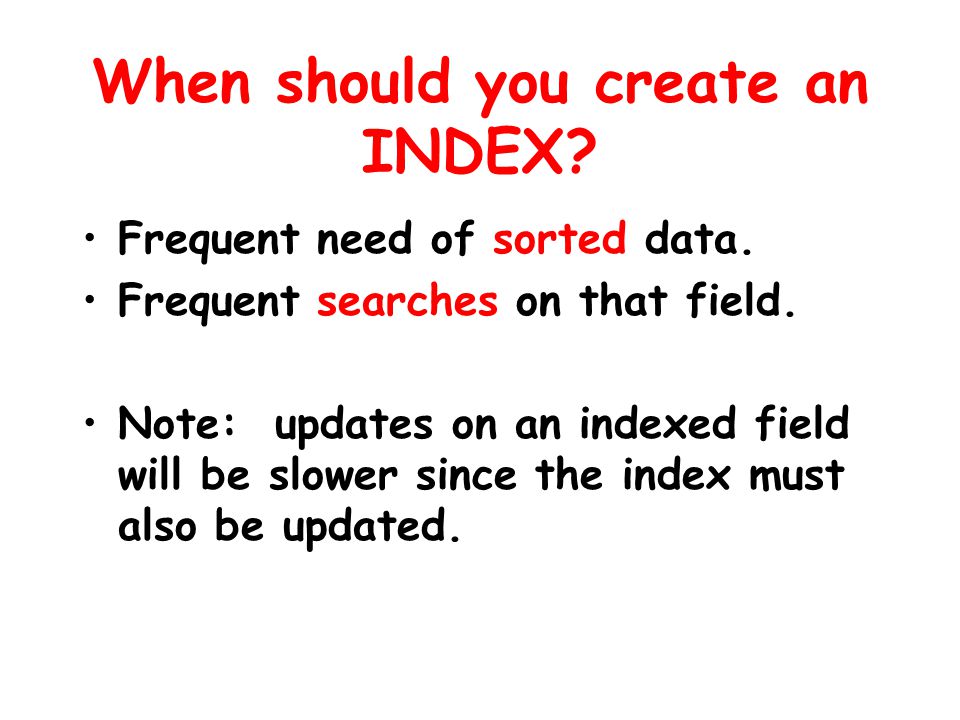 When should you create an INDEX?

• Frequent need of sorted data.
• Frequent searches on that field.

• Note: updates on an indexed field will be slower since the index must also be updated.